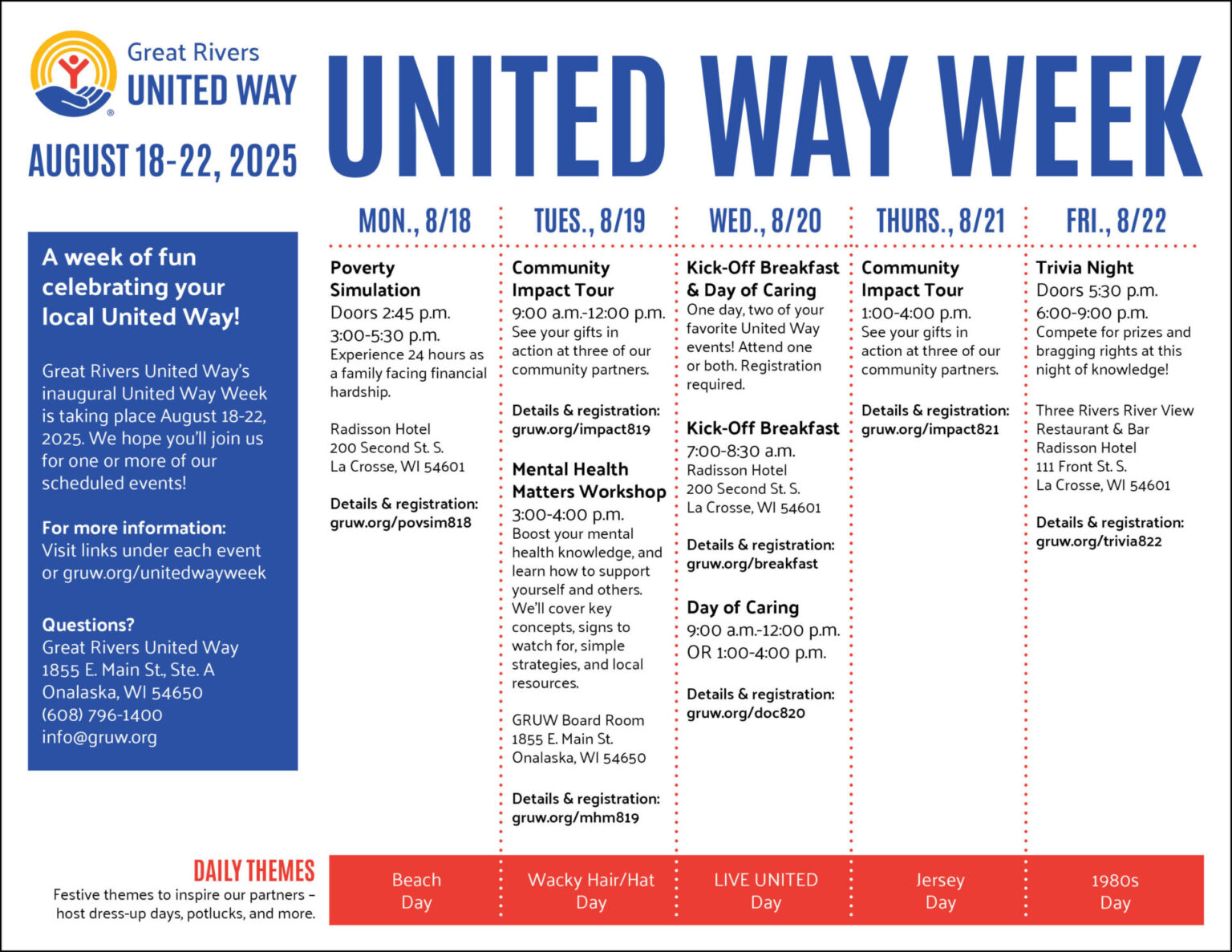 Great Rivers
UNITED WAY

AUGUST 18-22, 2025

UNITED WAY WEEK

A week of fun celebrating your local United Way!

Great Rivers United Way's inaugural United Way Week is taking place August 18-22, 2025. We hope you'll join us for one or more of our scheduled events!

For more information:
Visit links under each event or gruw.org/unitedwayweek

Questions?
Great Rivers United Way
1855 E. Main St., Ste. A
Onalaska, WI 54650
(608) 796-1400
info@gruw.org

MON., 8/18

Poverty Simulation
Doors 2:45 p.m.
3:00-5:30 p.m.
Experience 24 hours as a family facing financial hardship.

Radisson Hotel
200 Second St. S.
La Crosse, WI 54601

Details & registration:
gruw.org/povsim818

TUES., 8/19

Community Impact Tour
9:00 a.m.-12:00 p.m.
See your gifts in action at three of our community partners.

Details & registration:
gruw.org/impact819

Mental Health Matters Workshop
3:00-4:00 p.m.
Boost your mental health knowledge, and learn how to support yourself and others. We'll cover key concepts, signs to watch for, simple strategies, and local resources.

GRUW Board Room
1855 E. Main St.
Onalaska, WI 54650

Details & registration:
gruw.org/mhm819

WED., 8/20

Kick-Off Breakfast & Day of Caring
One day, two of your favorite United Way events! Attend one or both. Registration required.

Kick-Off Breakfast
7:00-8:30 a.m.
Radisson Hotel
200 Second St. S.
La Crosse, WI 54601

Details & registration:
gruw.org/breakfast

Day of Caring
9:00 a.m.-12:00 p.m.
OR 1:00-4:00 p.m.

Details & registration:
gruw.org/doc820

THURS., 8/21

Community Impact Tour
1:00-4:00 p.m.
See your gifts in action at three of our community partners.

Details & registration:
gruw.org/impact821

FRI., 8/22

Trivia Night
Doors 5:30 p.m.
6:00-9:00 p.m.
Compete for prizes and bragging rights at this night of knowledge!

Three Rivers River View Restaurant & Bar
Radisson Hotel
111 Front St. S.
La Crosse, WI 54601

Details & registration:
gruw.org/trivia822

DAILY THEMES
Festive themes to inspire our partners – host dress-up days, potlucks, and more.

Beach Day

Wacky Hair/Hat Day

LIVE UNITED Day

Jersey Day

1980s Day